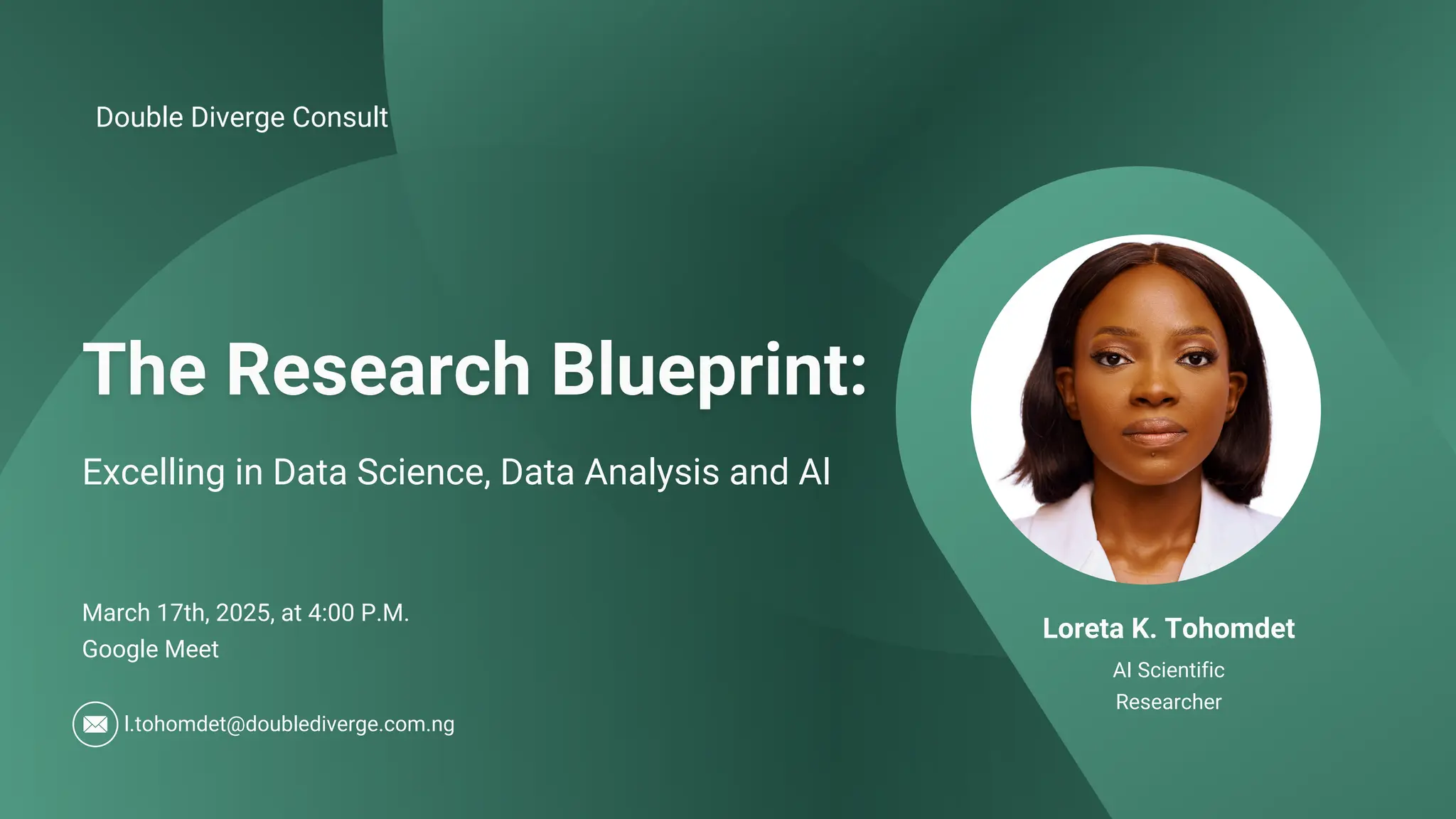 Double Diverge Consult

The Research Blueprint:

Excelling in Data Science, Data Analysis and AI

March 17th, 2025, at 4:00 P.M.
Google Meet

l.tohomdet@doublediverge.com.ng

Loreta K. Tohomdet
AI Scientific Researcher